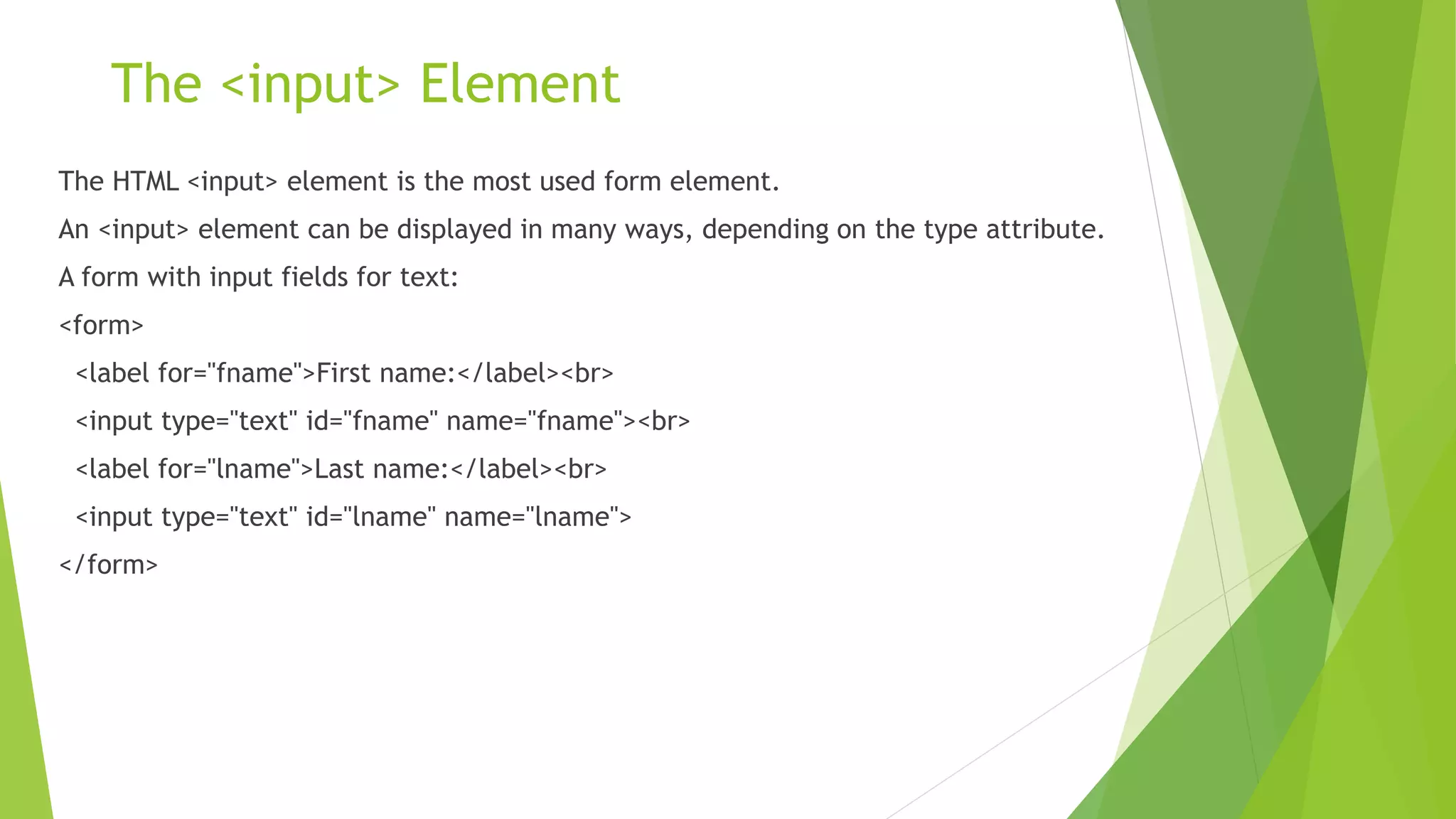 The <input> Element

The HTML <input> element is the most used form element.

An <input> element can be displayed in many ways, depending on the type attribute.

A form with input fields for text:

<form>

<label for="fname">First name:</label><br>

<input type="text" id="fname" name="fname"><br>

<label for="lname">Last name:</label><br>

<input type="text" id="lname" name="lname">

</form>